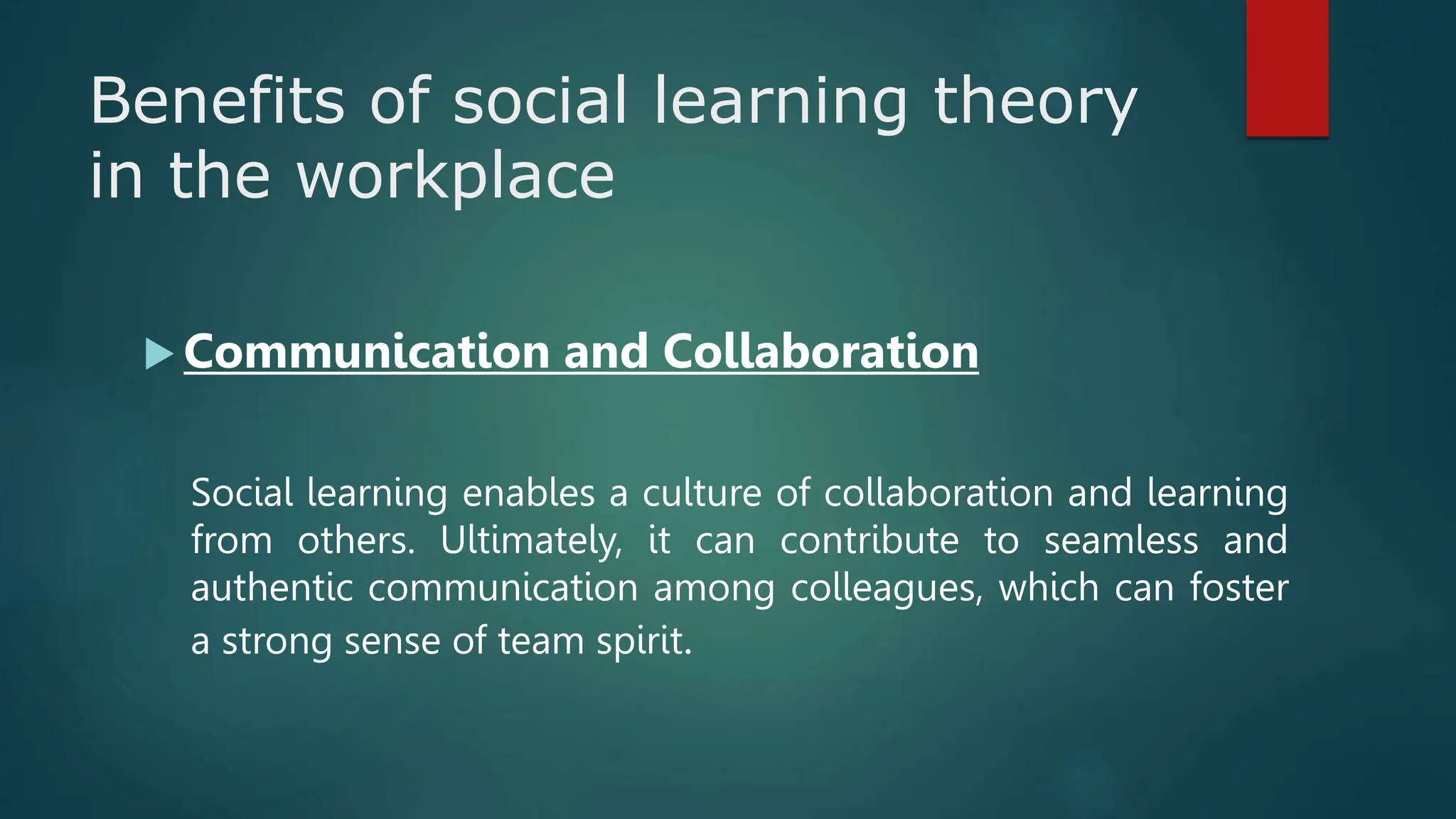 Benefits of social learning theory in the workplace

Communication and Collaboration

Social learning enables a culture of collaboration and learning from others. Ultimately, it can contribute to seamless and authentic communication among colleagues, which can foster a strong sense of team spirit.